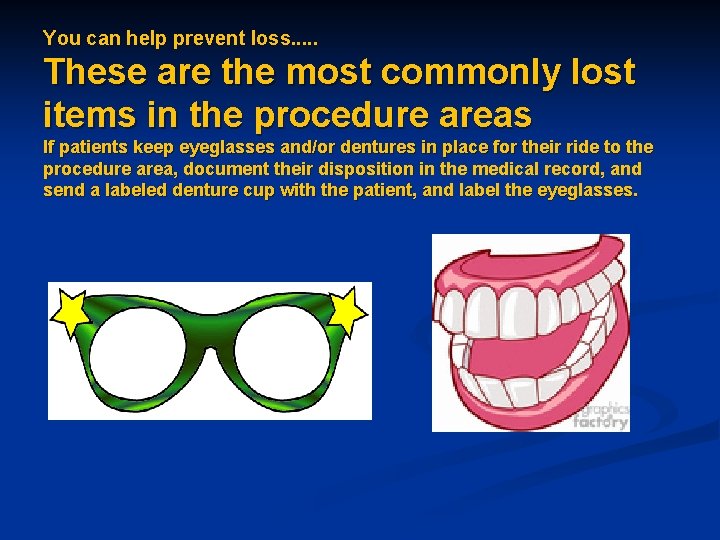 You can help prevent loss.....

These are the most commonly lost items in the procedure areas

If patients keep eyeglasses and/or dentures in place for their ride to the procedure area, document their disposition in the medical record, and send a labeled denture cup with the patient, and label the eyeglasses.

graphics factory